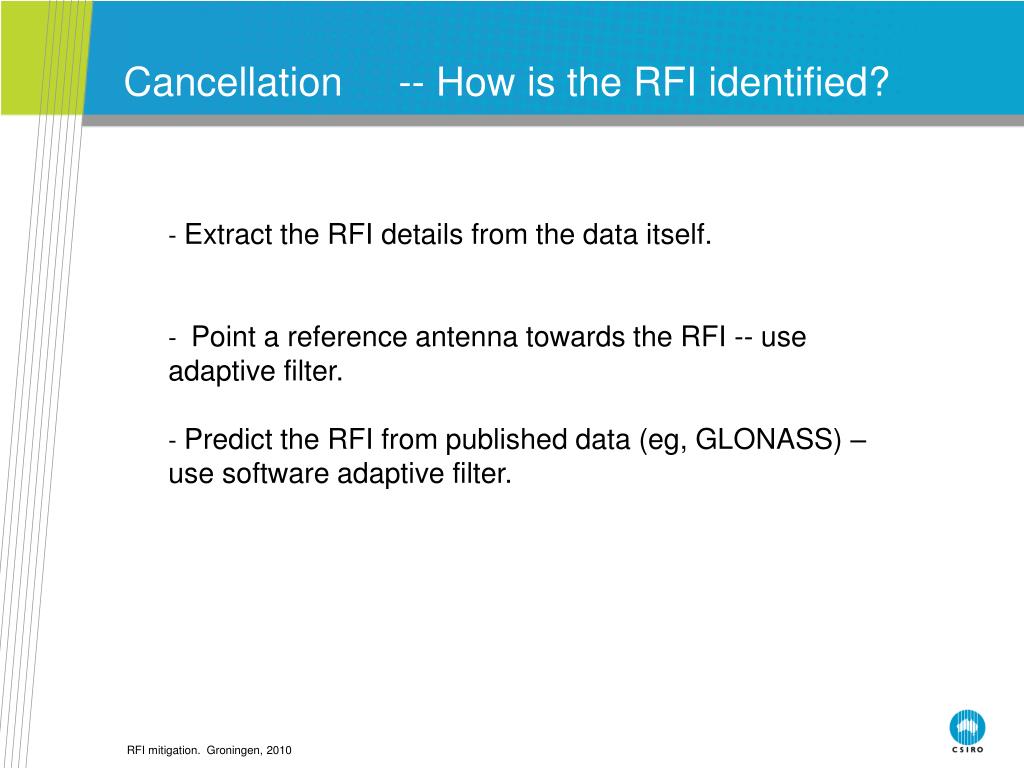 Cancellation -- How is the RFI identified?

- Extract the RFI details from the data itself.

- Point a reference antenna towards the RFI -- use adaptive filter.

- Predict the RFI from published data (eg, GLONASS) – use software adaptive filter.

RFI mitigation. Groningen, 2010

CSIRO